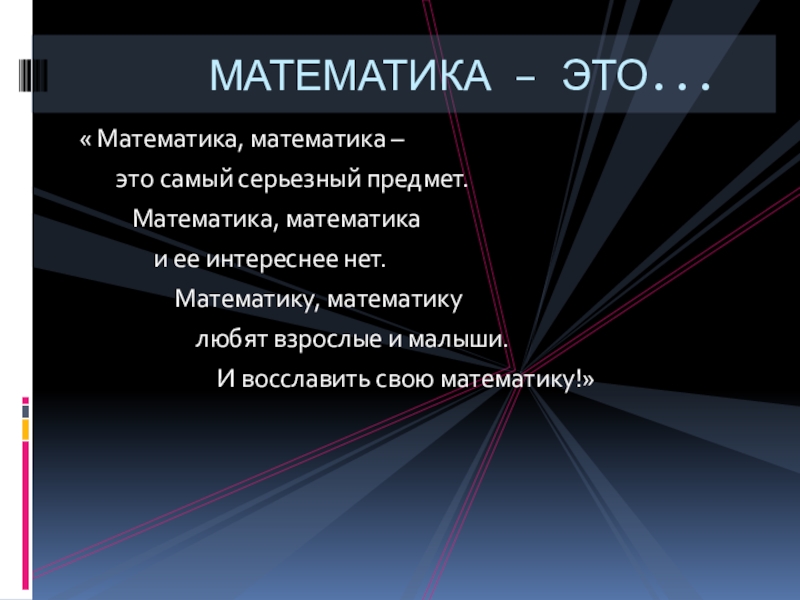 МАТЕМАТИКА – ЭТО...

« Математика, математика –
это самый серьезный предмет.
Математика, математика
и ее интереснее нет.
Математику, математику
любят взрослые и малыши.
И восславить свою математику!»